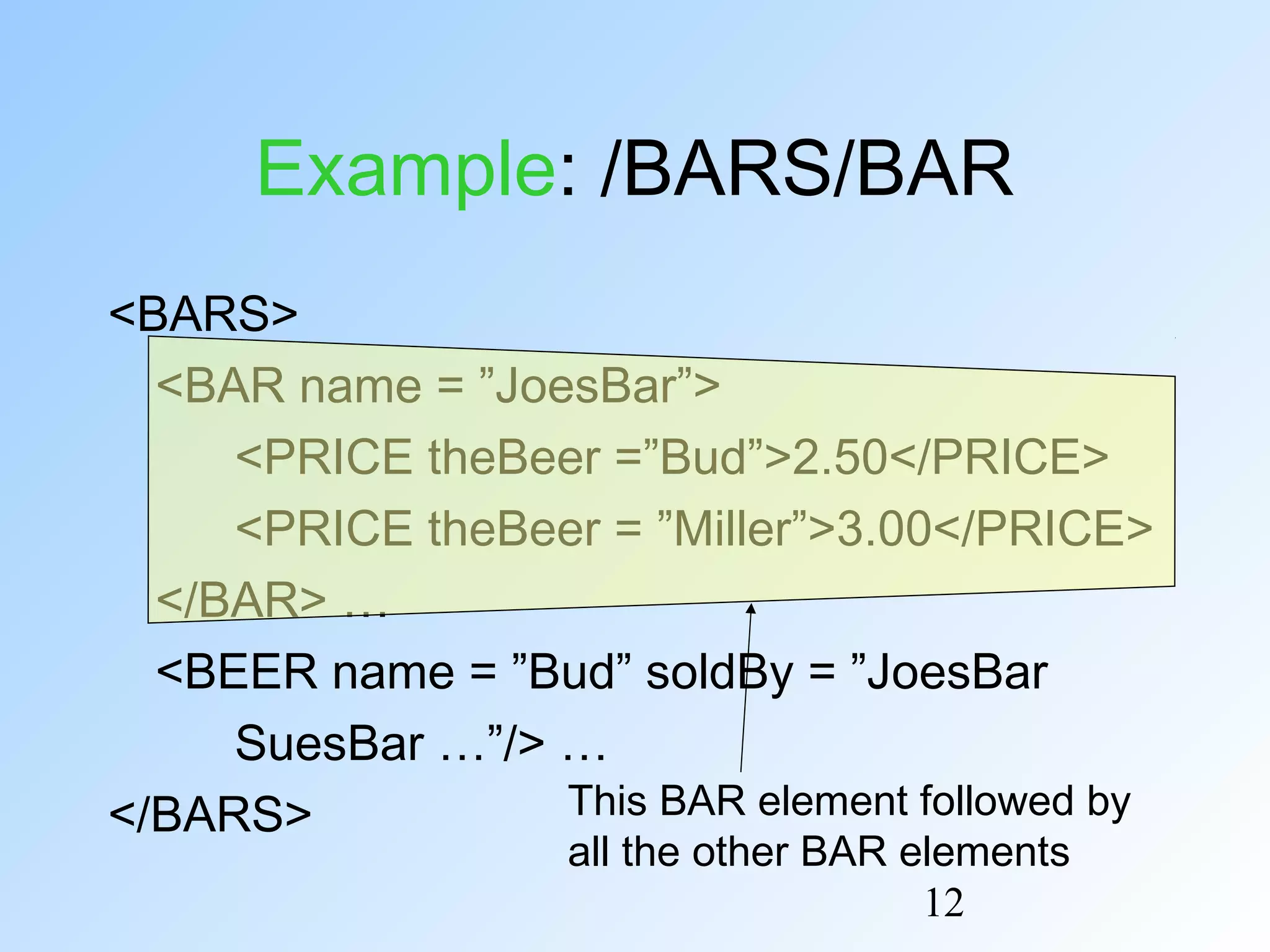 Example: /BARS/BAR

<BARS>

<BAR name = ”JoesBar”>

<PRICE theBeer =”Bud”>2.50</PRICE>

<PRICE theBeer = ”Miller”>3.00</PRICE>

</BAR> …

<BEER name = ”Bud” soldBy = ”JoesBar

SuesBar …”/> …

</BARS>

This BAR element followed by all the other BAR elements

12